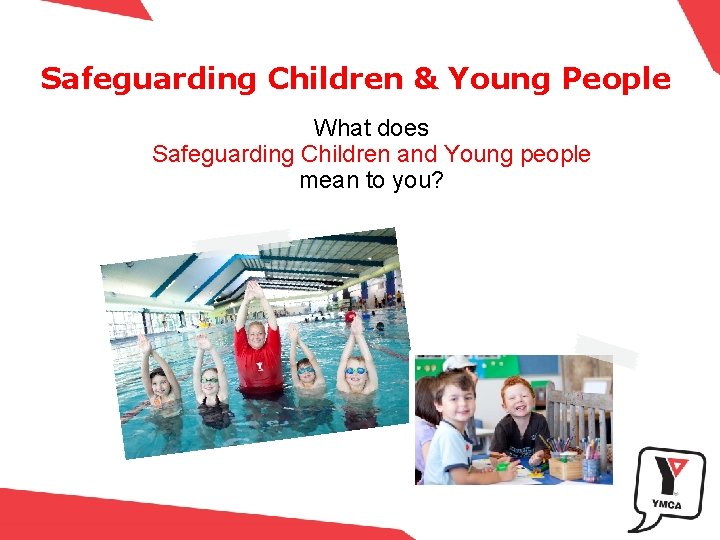 Safeguarding Children & Young People

What does
Safeguarding Children and Young people
mean to you?

YMCA